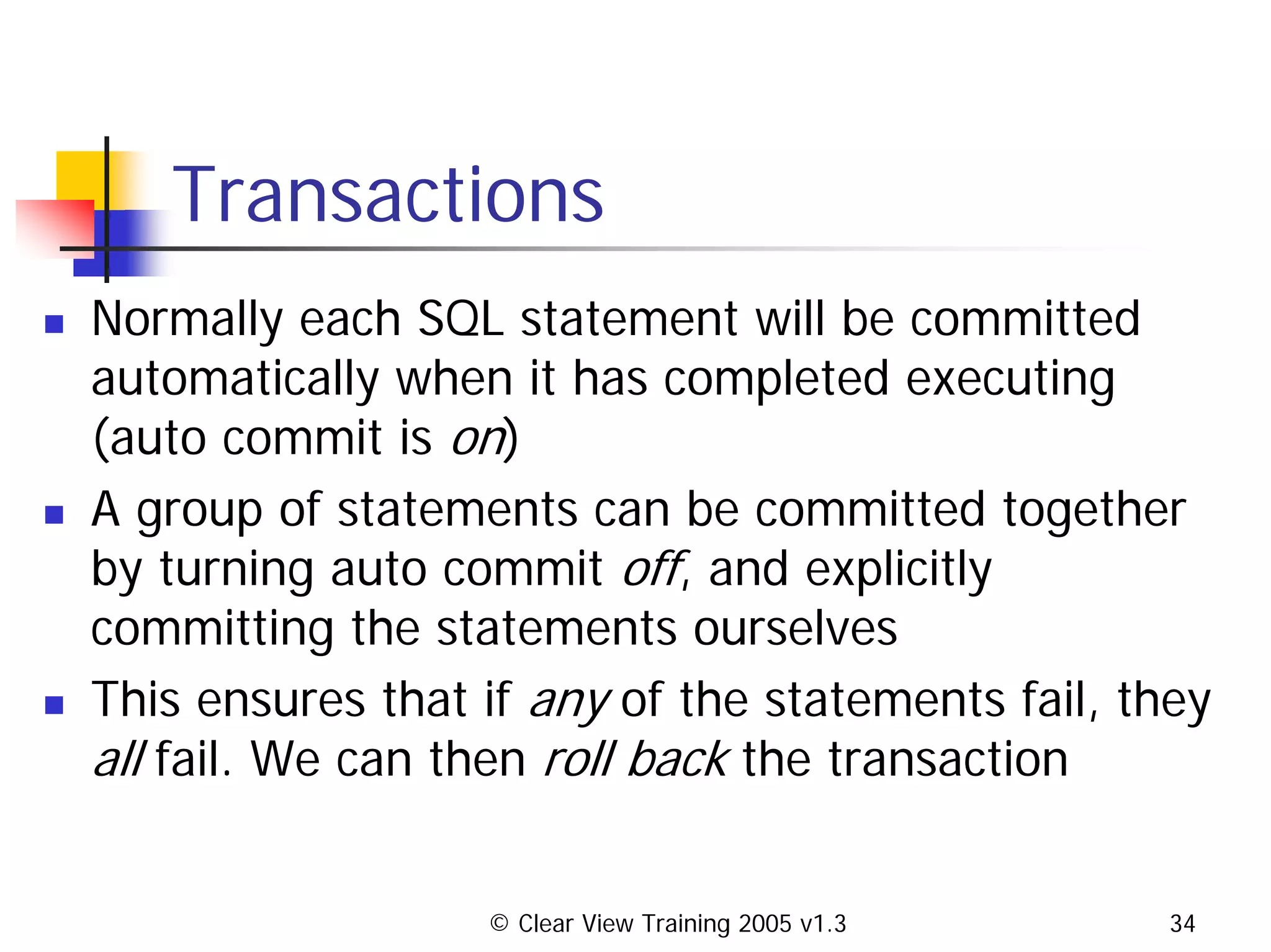 Transactions

- Normally each SQL statement will be committed automatically when it has completed executing (auto commit is on)
- A group of statements can be committed together by turning auto commit off, and explicitly committing the statements ourselves
- This ensures that if any of the statements fail, they all fail. We can then roll back the transaction

© Clear View Training 2005 v1.3

34